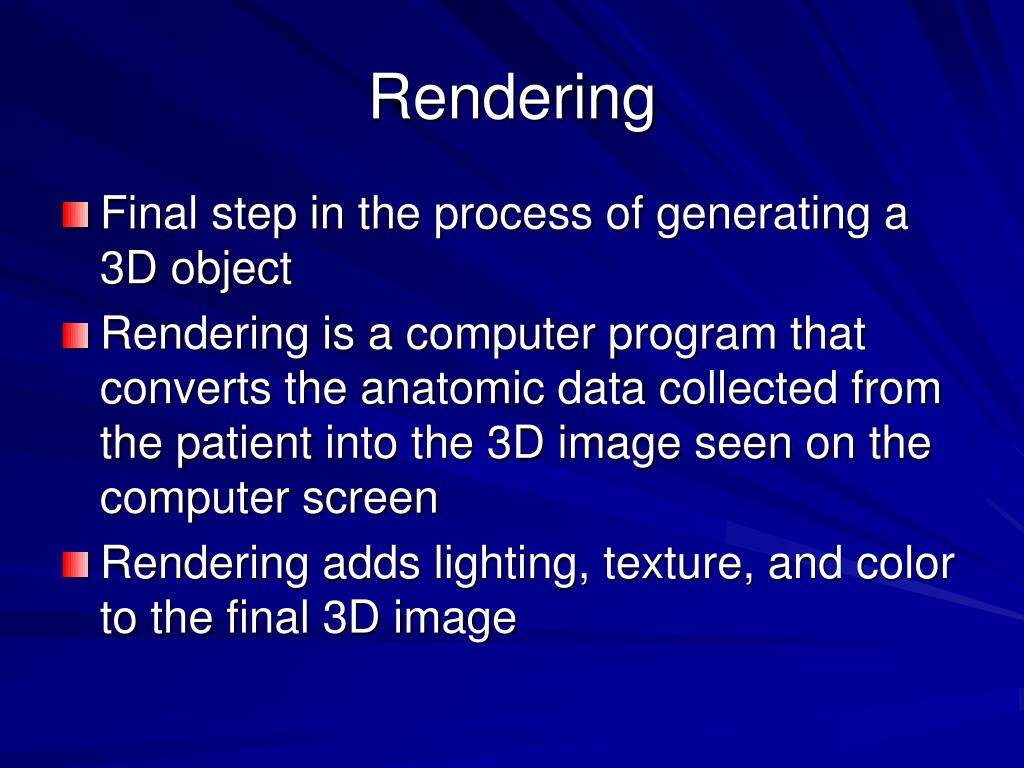 Rendering

Final step in the process of generating a 3D object

Rendering is a computer program that converts the anatomic data collected from the patient into the 3D image seen on the computer screen

Rendering adds lighting, texture, and color to the final 3D image